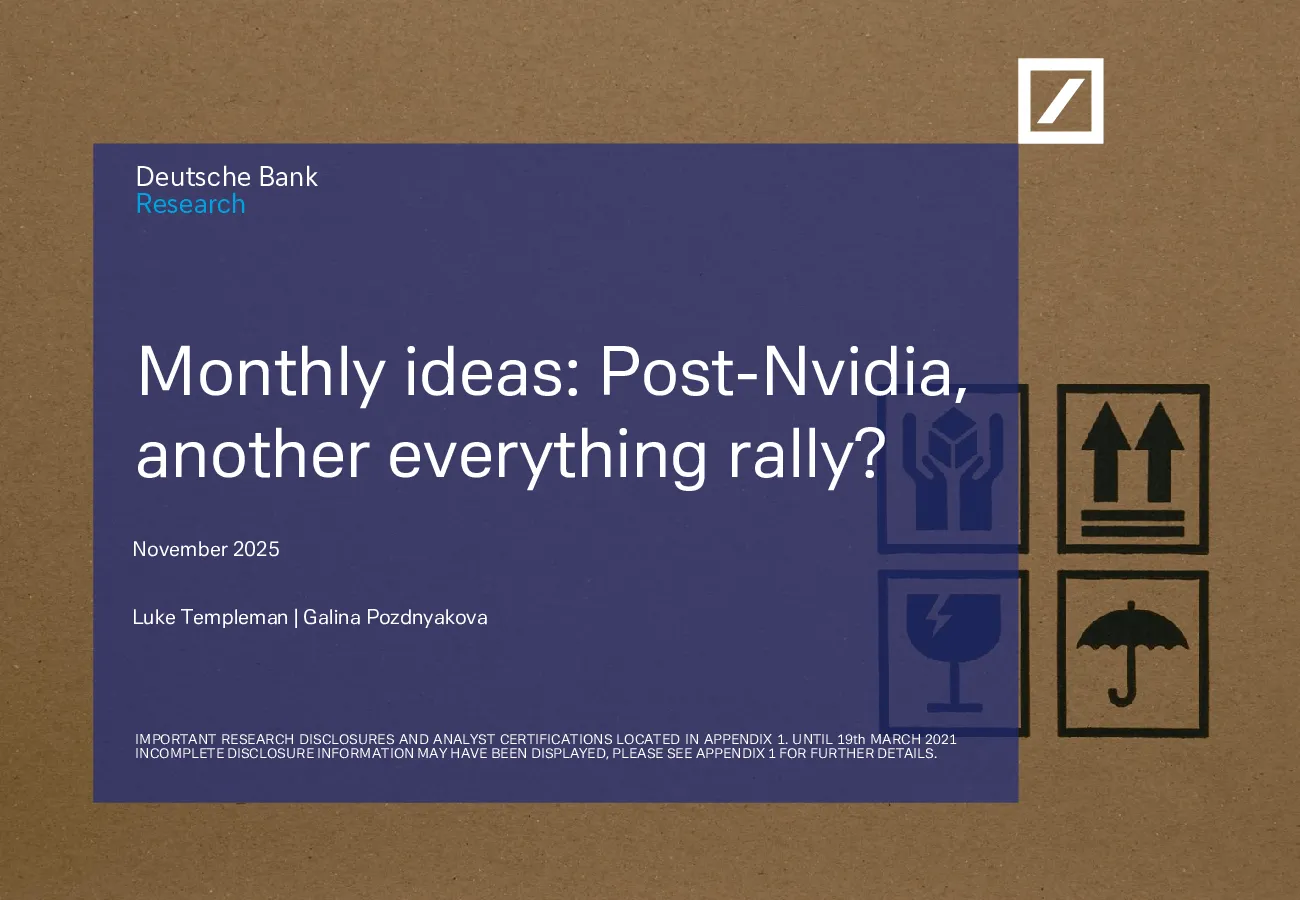 Deutsche Bank
Research

Monthly ideas: Post-Nvidia, another everything rally?

November 2025

Luke Templeman | Galina Pozdnyakova

IMPORTANT RESEARCH DISCLOSURES AND ANALYST CERTIFICATIONS LOCATED IN APPENDIX 1. UNTIL 19th MARCH 2021 INCOMPLETE DISCLOSURE INFORMATION MAY HAVE BEEN DISPLAYED, PLEASE SEE APPENDIX 1 FOR FURTHER DETAILS.